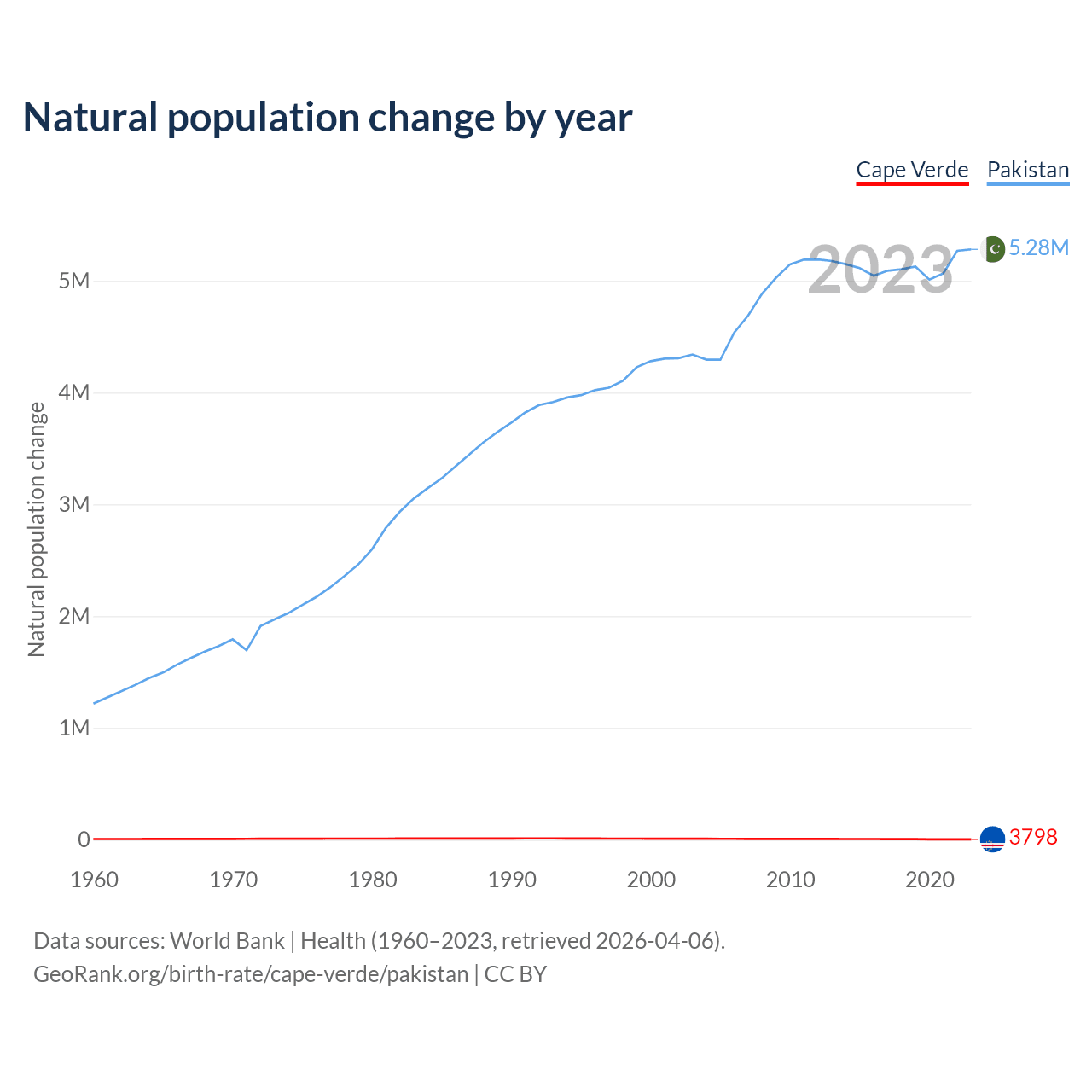 Natural population change by year

Cape Verde Pakistan

2023

5.28M

Natural population change

5M
4M
3M
2M
1M
0

3798

1960 1970 1980 1990 2000 2010 2020

Data sources: World Bank | Health (1960–2023, retrieved 2026-04-06).
GeoRank.org/birth-rate/cape-verde/pakistan | CC BY